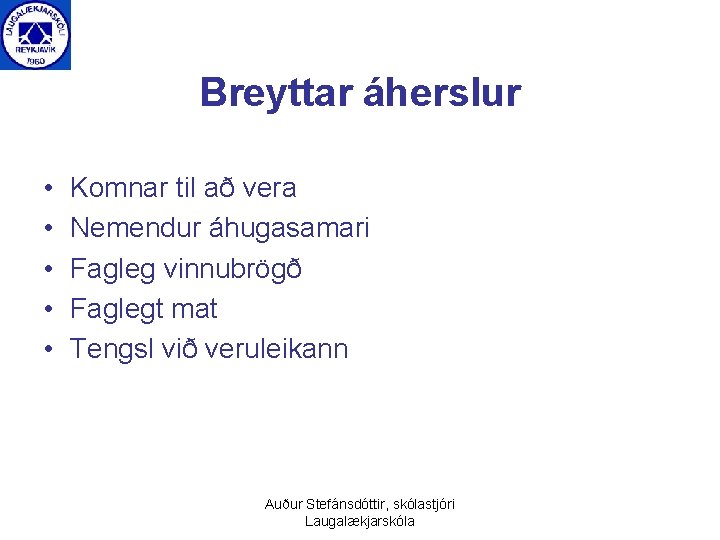 LAUGALÆKJARSKÓLI
REYKJAVÍK
1960

Breyttar áherslur

• Komnar til að vera
• Nemendur áhugasamari
• Fagleg vinnubrögð
• Faglegt mat
• Tengsl við veruleikann

Auður Stefánsdóttir, skólastjóri
Laugalækjarskóla